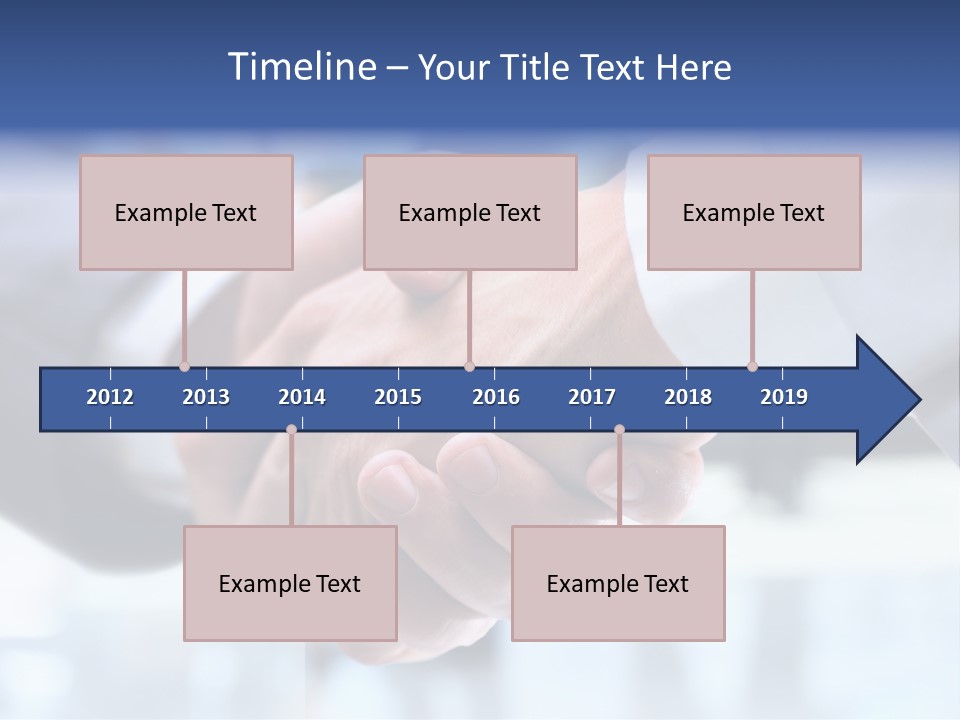 Timeline – Your Title Text Here

Example Text

Example Text

Example Text

2012 2013 2014 2015 2016 2017 2018 2019

Example Text

Example Text